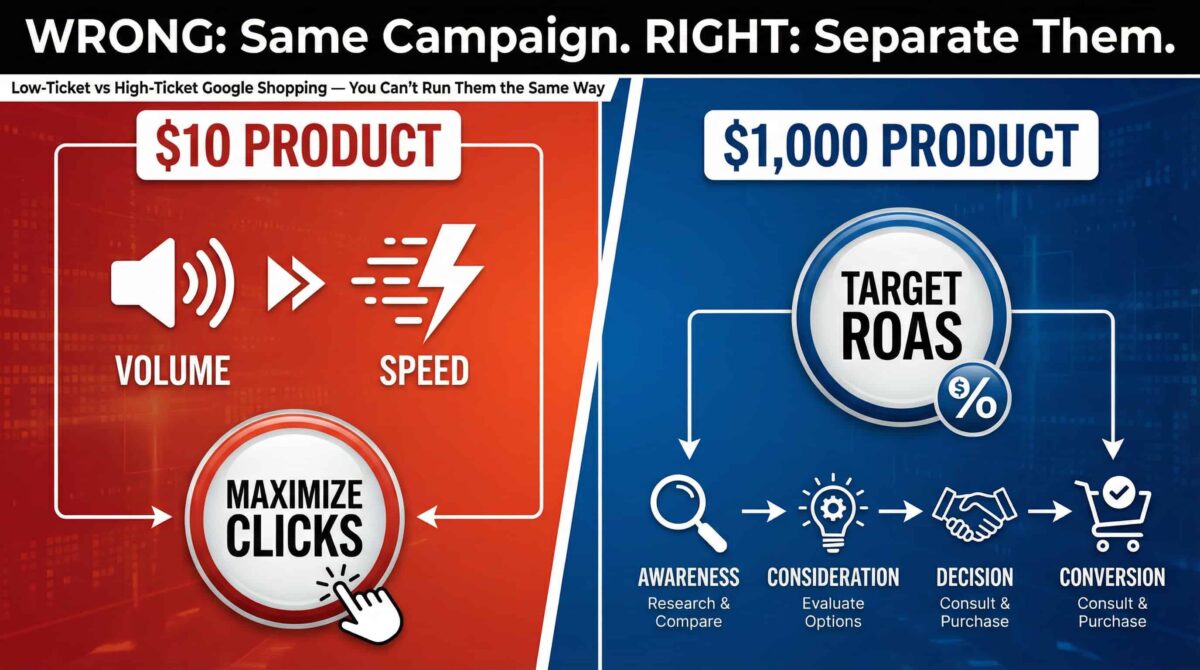 WRONG: Same Campaign. RIGHT: Separate Them.

Low-Ticket vs High-Ticket Google Shopping — You Can't Run Them the Same Way

$10 PRODUCT

VOLUME

SPEED

MAXIMIZE CLICKS

$1,000 PRODUCT

TARGET ROAS

$ %

AWARENESS
Research & Compare

CONSIDERATION
Evaluate Options

DECISION
Consult & Purchase

CONVERSION
Consult & Purchase